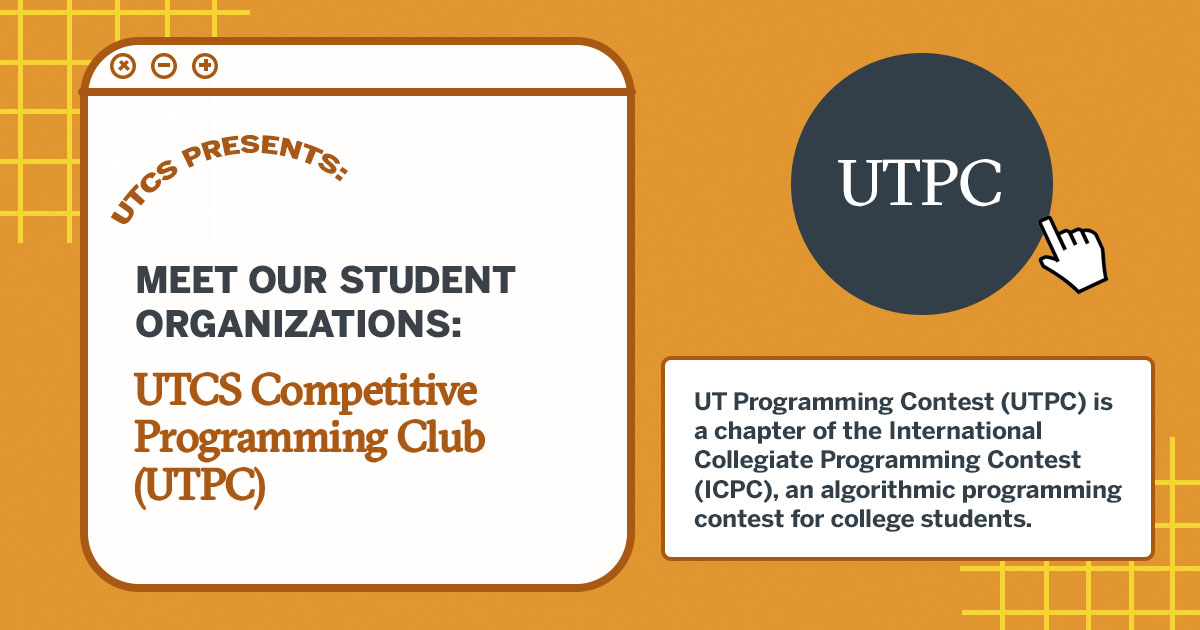 UTCS PRESENTS:

MEET OUR STUDENT ORGANIZATIONS:

UTCS Competitive Programming Club (UTPC)

UTPC

UT Programming Contest (UTPC) is a chapter of the International Collegiate Programming Contest (ICPC), an algorithmic programming contest for college students.